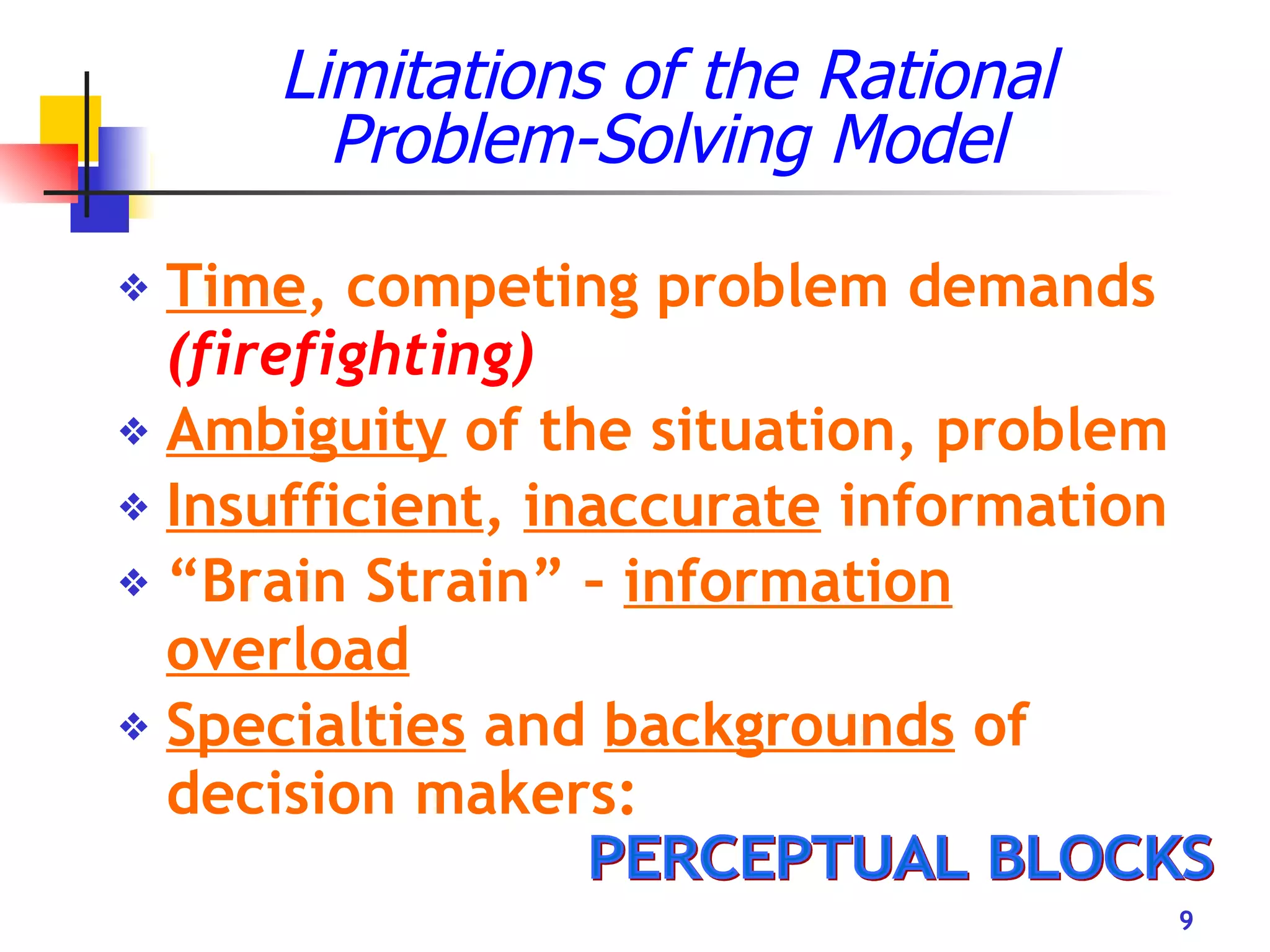 Limitations of the Rational Problem-Solving Model

❖ Time, competing problem demands (firefighting)
❖ Ambiguity of the situation, problem
❖ Insufficient, inaccurate information
❖ “Brain Strain” - information overload
❖ Specialties and backgrounds of decision makers:

PERCEPTUAL BLOCKS

9